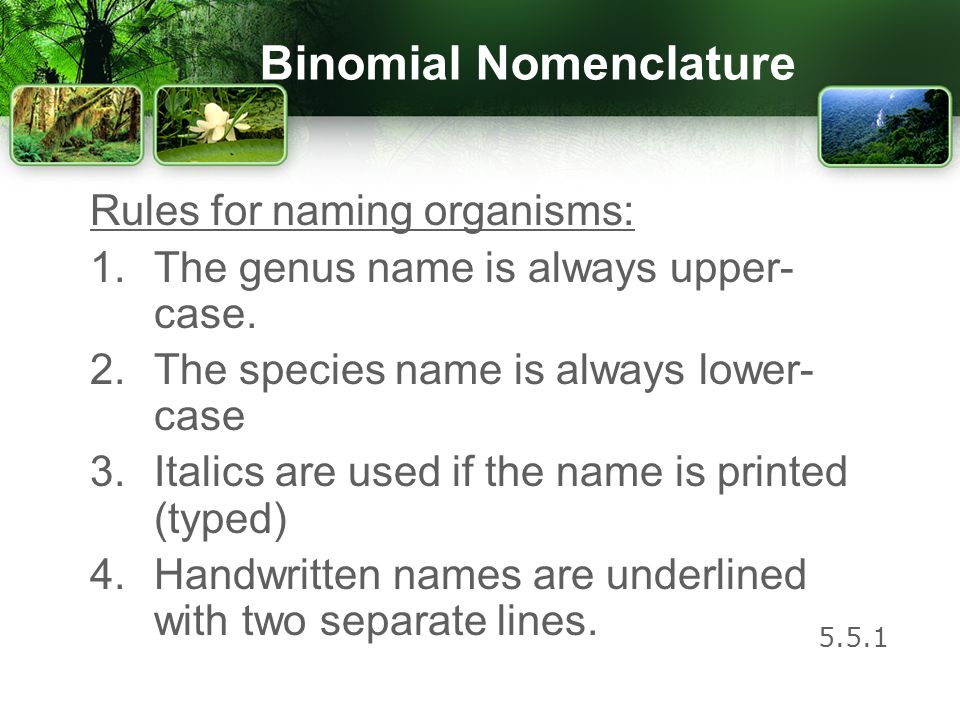 Binomial Nomenclature

Rules for naming organisms:

1. The genus name is always upper-case.
2. The species name is always lower-case
3. Italics are used if the name is printed (typed)
4. Handwritten names are underlined with two separate lines.

5.5.1